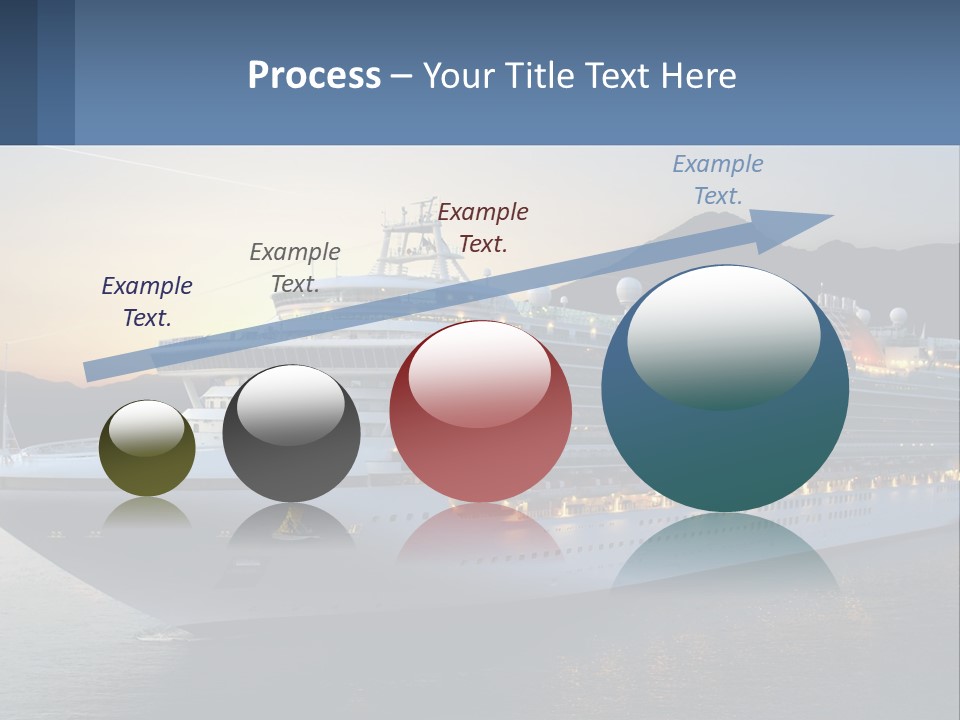 Process – Your Title Text Here

Example Text.

Example Text.

Example Text.

Example Text.